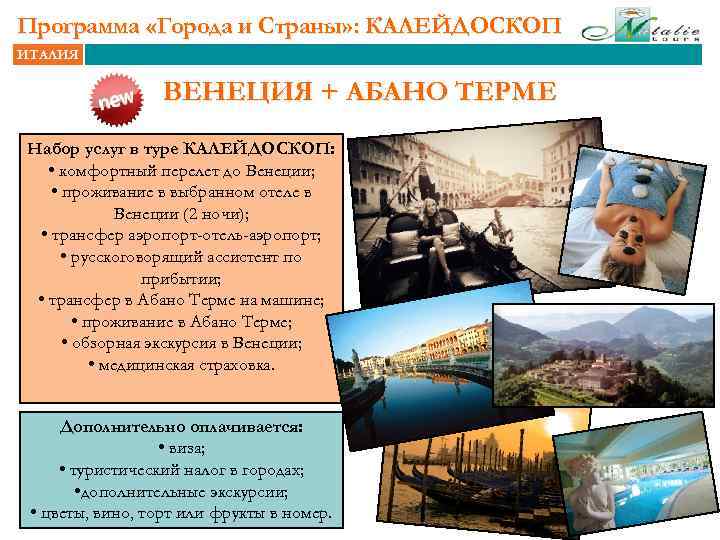 Программа «Города и Страны»: КАЛЕЙДОСКОП

Natalie tours

ИТАЛИЯ

new

ВЕНЕЦИЯ + АБАНО ТЕРМЕ

Набор услуг в туре КАЛЕЙДОСКОП:
• комфортный перелет до Венеции;
• проживание в выбранном отеле в Венеции (2 ночи);
• трансфер аэропорт-отель-аэропорт;
• русскоговорящий ассистент по прибытии;
• трансфер в Абано Терме на машине;
• проживание в Абано Терме;
• обзорная экскурсия в Венеции;
• медицинская страховка.

Дополнительно оплачивается:
• виза;
• туристический налог в городах;
•дополнительные экскурсии;
• цветы, вино, торт или фрукты в номер.